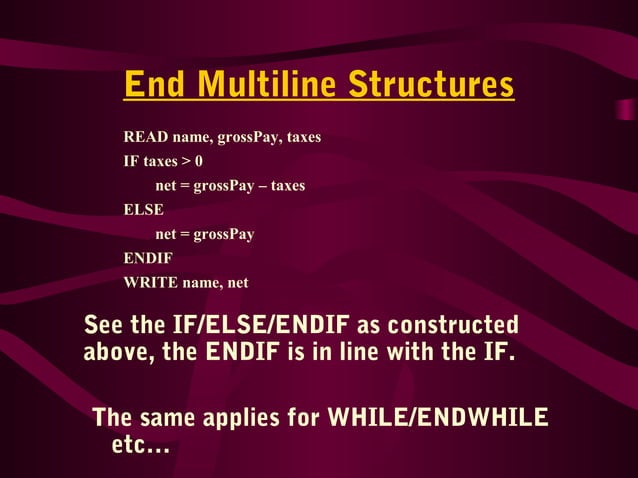 End Multiline Structures

READ name, grossPay, taxes
IF taxes > 0
net = grossPay – taxes
ELSE
net = grossPay
ENDIF
WRITE name, net

See the IF/ELSE/ENDIF as constructed above, the ENDIF is in line with the IF.

The same applies for WHILE/ENDWHILE etc…